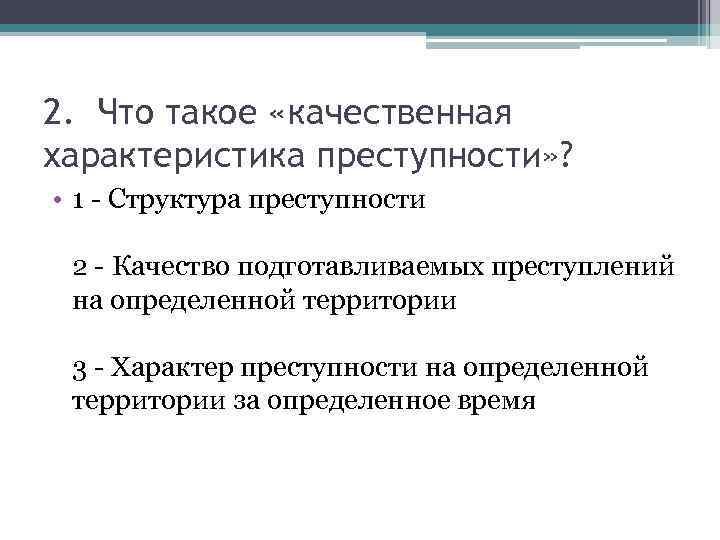 2. Что такое «качественная характеристика преступности»?

• 1 - Структура преступности

2 - Качество подготавливаемых преступлений на определенной территории

3 - Характер преступности на определенной территории за определенное время